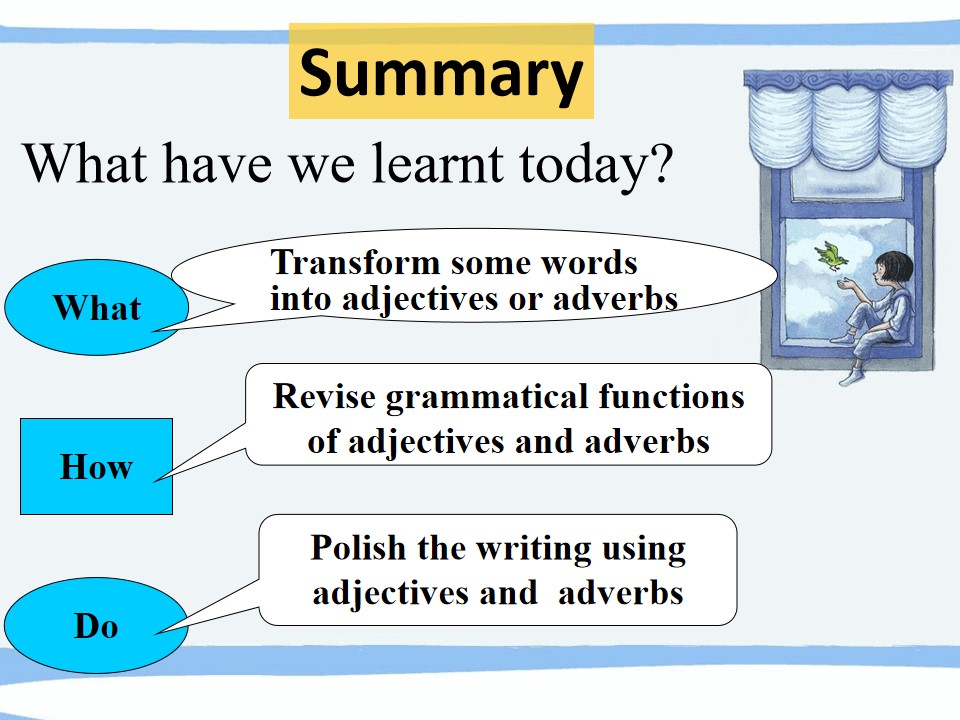 Summary

What have we learnt today?

What

Transform some words into adjectives or adverbs

How

Revise grammatical functions of adjectives and adverbs

Do

Polish the writing using adjectives and adverbs